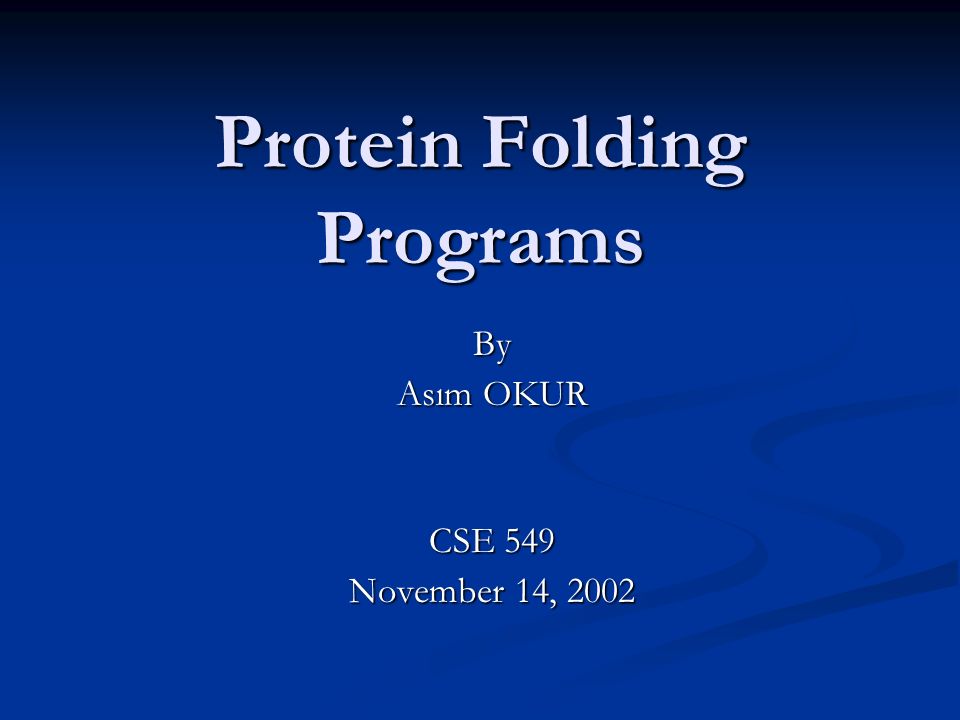 Protein Folding Programs

By
Asım OKUR

CSE 549
November 14, 2002